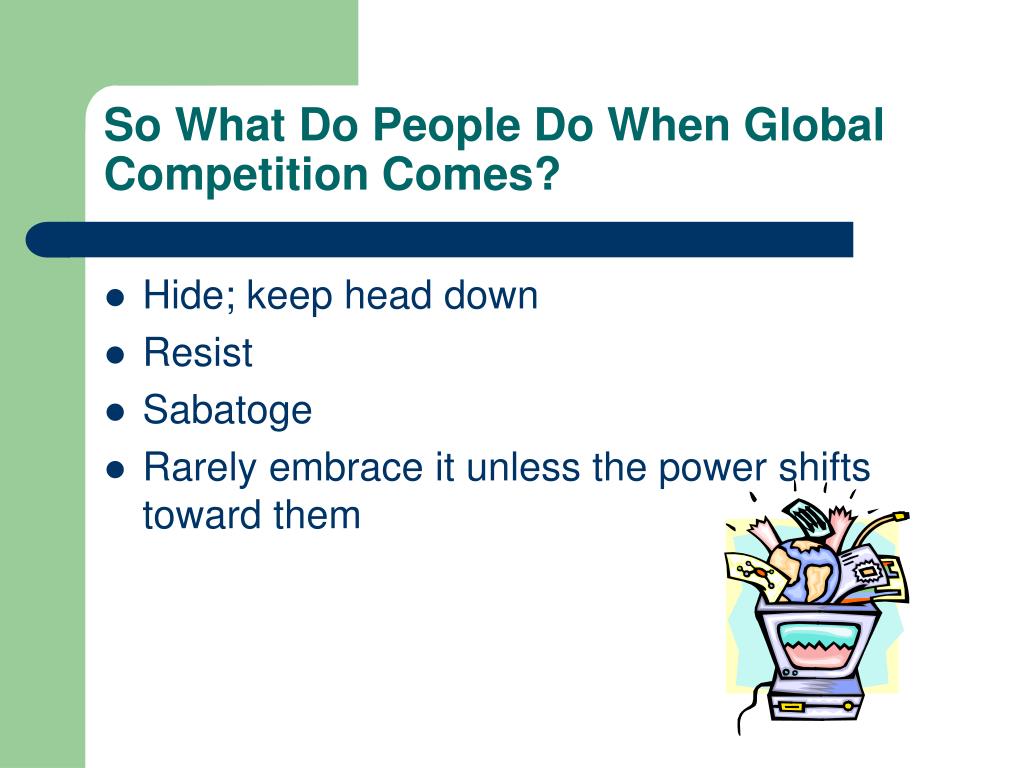 So What Do People Do When Global Competition Comes?

- Hide; keep head down
- Resist
- Sabatoge
- Rarely embrace it unless the power shifts toward them